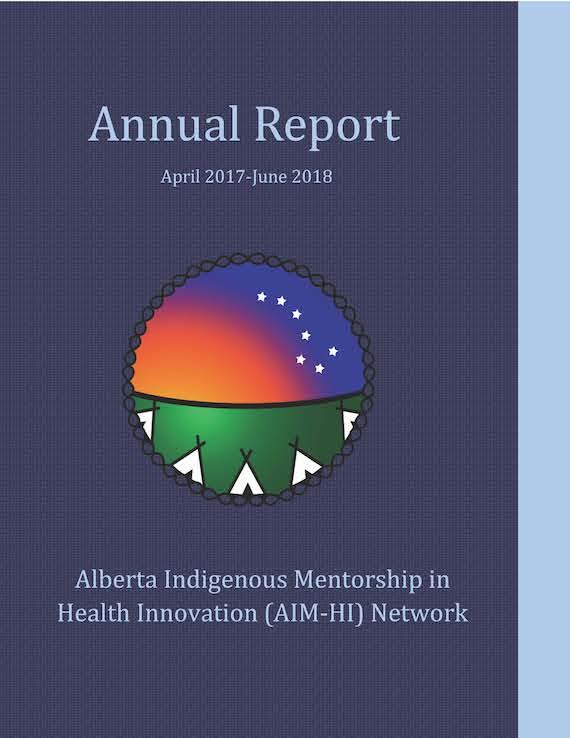 Annual Report

April 2017-June 2018

Alberta Indigenous Mentorship in Health Innovation (AIM-HI) Network